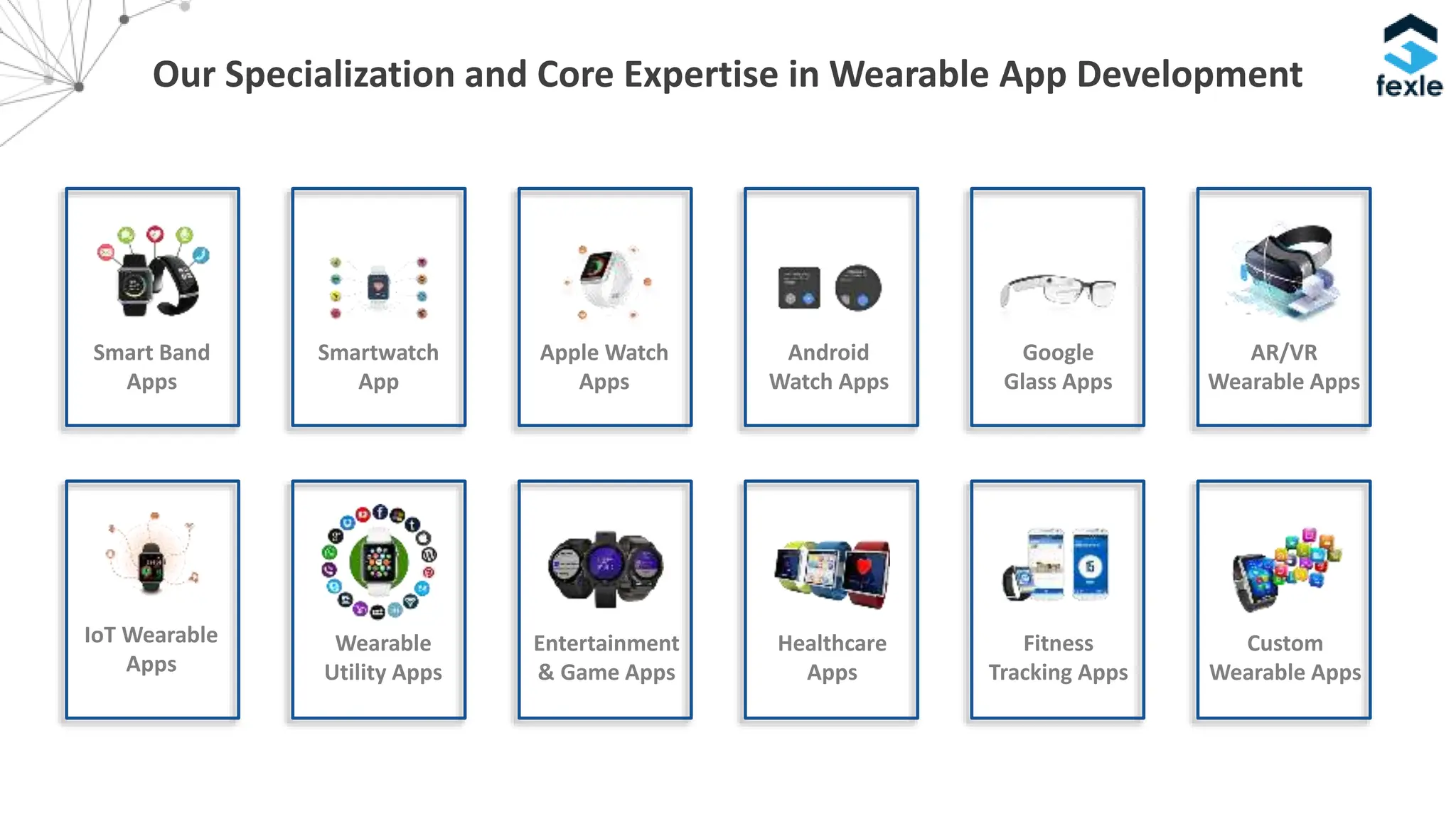 Our Specialization and Core Expertise in Wearable App Development

fexle

Smart Band Apps

Smartwatch App

Apple Watch Apps

Android Watch Apps

Google Glass Apps

AR/VR Wearable Apps

IoT Wearable Apps

Wearable Utility Apps

Entertainment & Game Apps

Healthcare Apps

Fitness Tracking Apps

Custom Wearable Apps